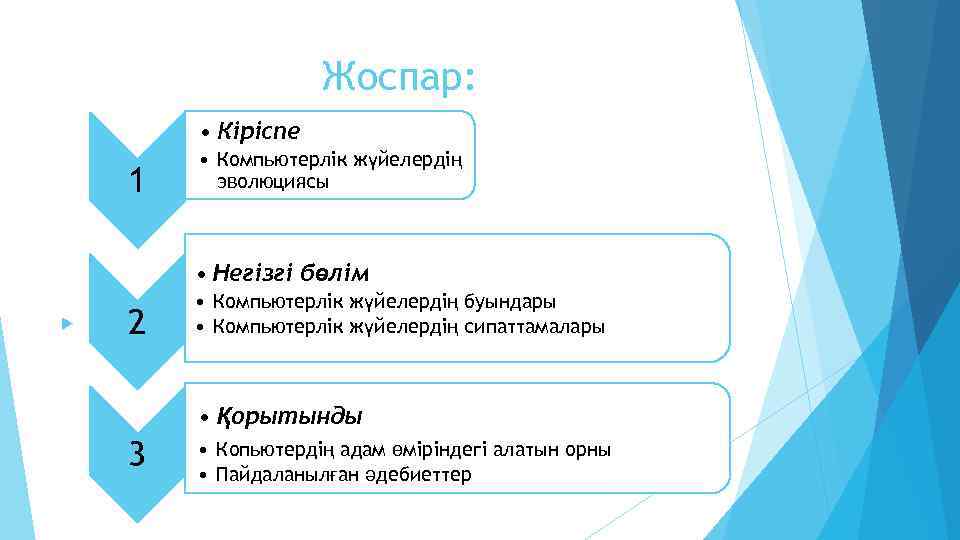 Жоспар:

1

• Кіріспе
• Компьютерлік жүйелердің эволюциясы

2

• Негізгі бөлім
• Компьютерлік жүйелердің буындары
• Компьютерлік жүйелердің сипаттамалары

3

• Қорытынды
• Копьютердің адам өміріндегі алатын орны
• Пайдаланылған әдебиеттер